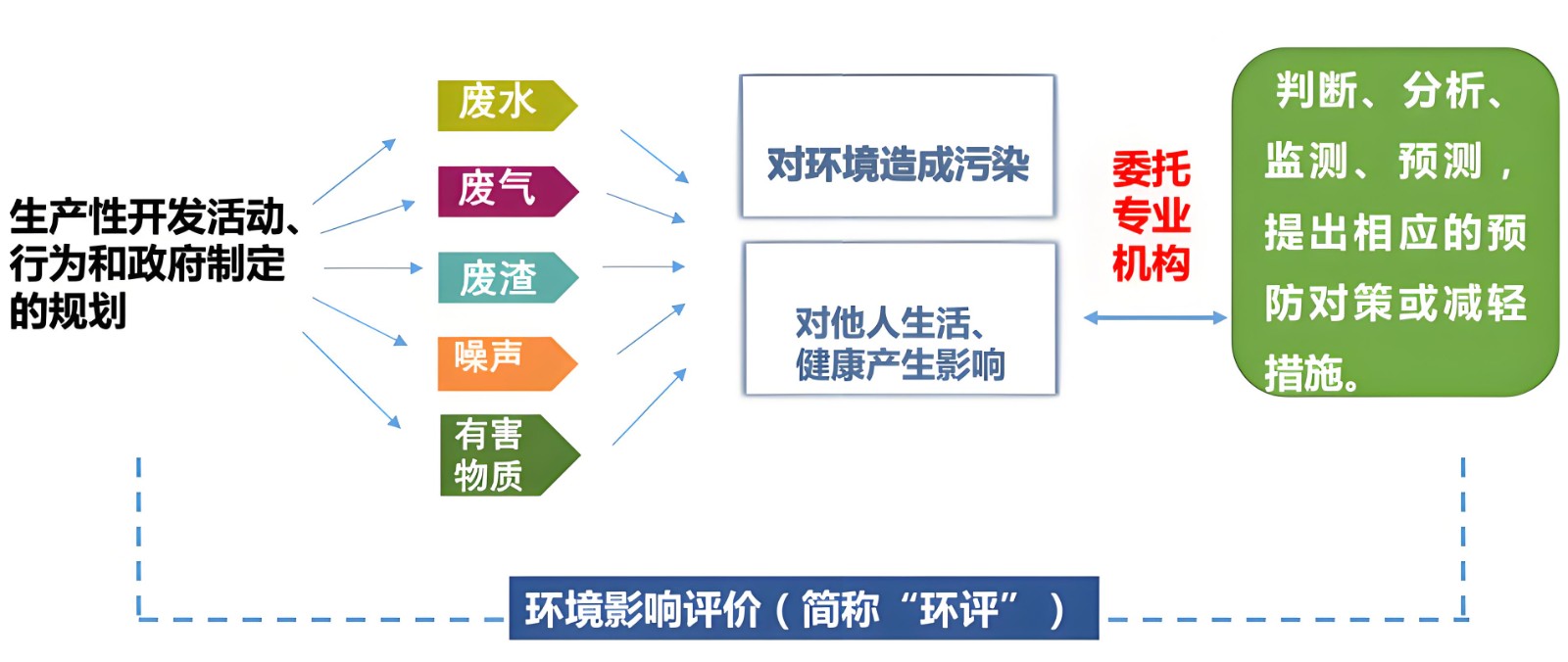 生产性开发活动、行为和政府制定的规划

废水

废气

废渣

噪声

有害物质

对环境造成污染

对他人生活、健康产生影响

委托专业机构

判断、分析、监测、预测，提出相应的预防对策或减轻措施。

环境影响评价（简称“环评”）